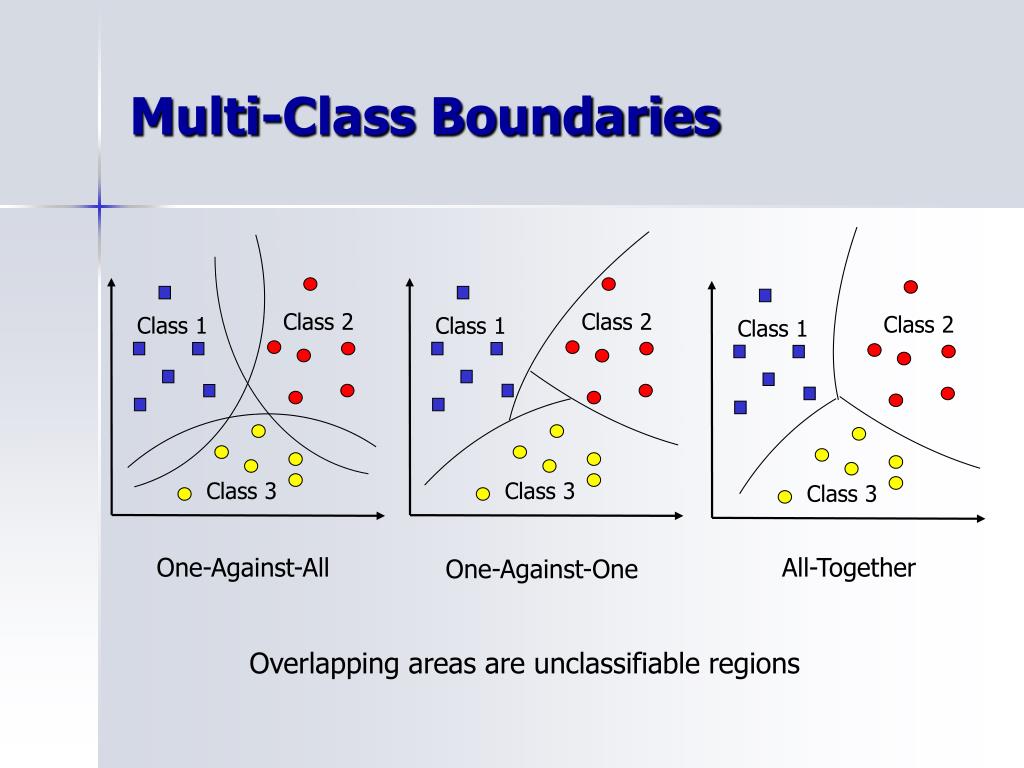 Multi-Class Boundaries

Class 1

Class 2

Class 3

One-Against-All

Class 1

Class 2

Class 3

One-Against-One

Class 1

Class 2

Class 3

All-Together

Overlapping areas are unclassifiable regions